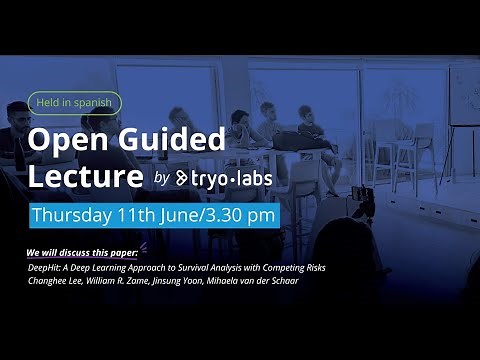 Held in spanish

Open Guided Lecture by tryo·labs

Thursday 11th June/3.30 pm

We will discuss this paper:

DeepHit: A Deep Learning Approach to Survival Analysis with Competing Risks
Changhee Lee, William R. Zame, Jinsung Yoon, Mihaela van der Schaar